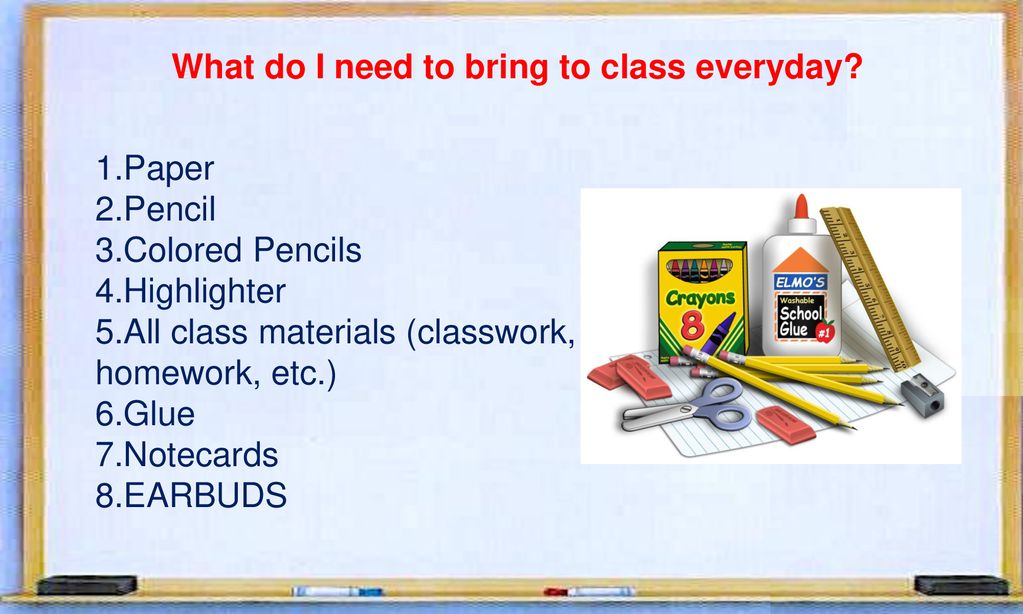 What do I need to bring to class everyday?

1.Paper
2.Pencil
3.Colored Pencils
4.Highlighter
5.All class materials (classwork, homework, etc.)
6.Glue
7.Notecards
8.EARBUDS

Crayons
8

ELMO'S
Washable
School
Glue
#1